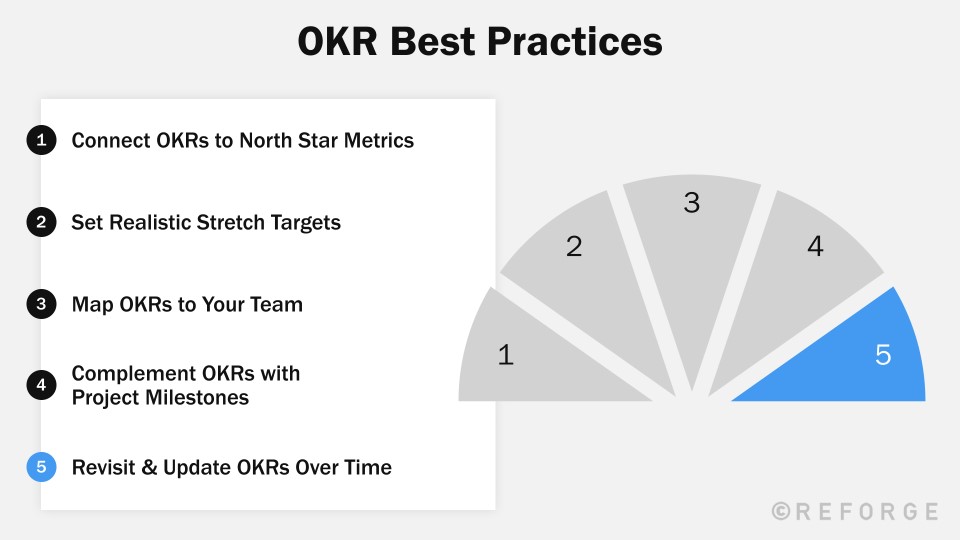 OKR Best Practices

1 Connect OKRs to North Star Metrics

2 Set Realistic Stretch Targets

3 Map OKRs to Your Team

4 Complement OKRs with Project Milestones

5 Revisit & Update OKRs Over Time

1
2
3
4
5

©REFORGE